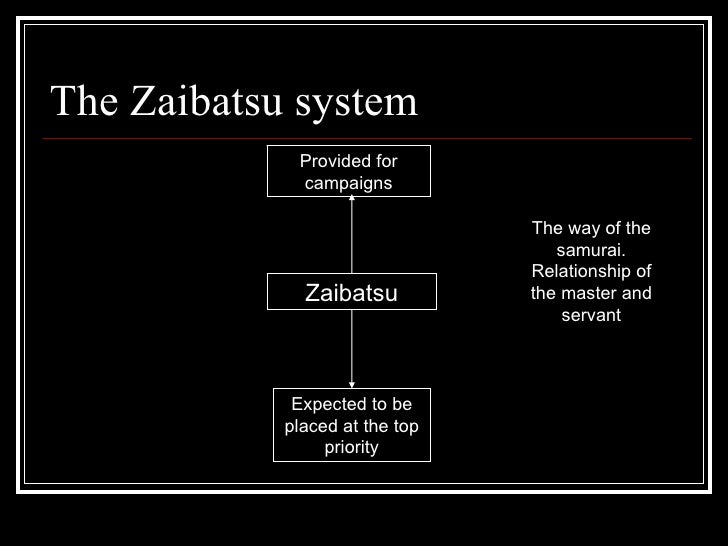 The Zaibatsu system

Provided for campaigns

Zaibatsu

Expected to be placed at the top priority

The way of the samurai. Relationship of the master and servant